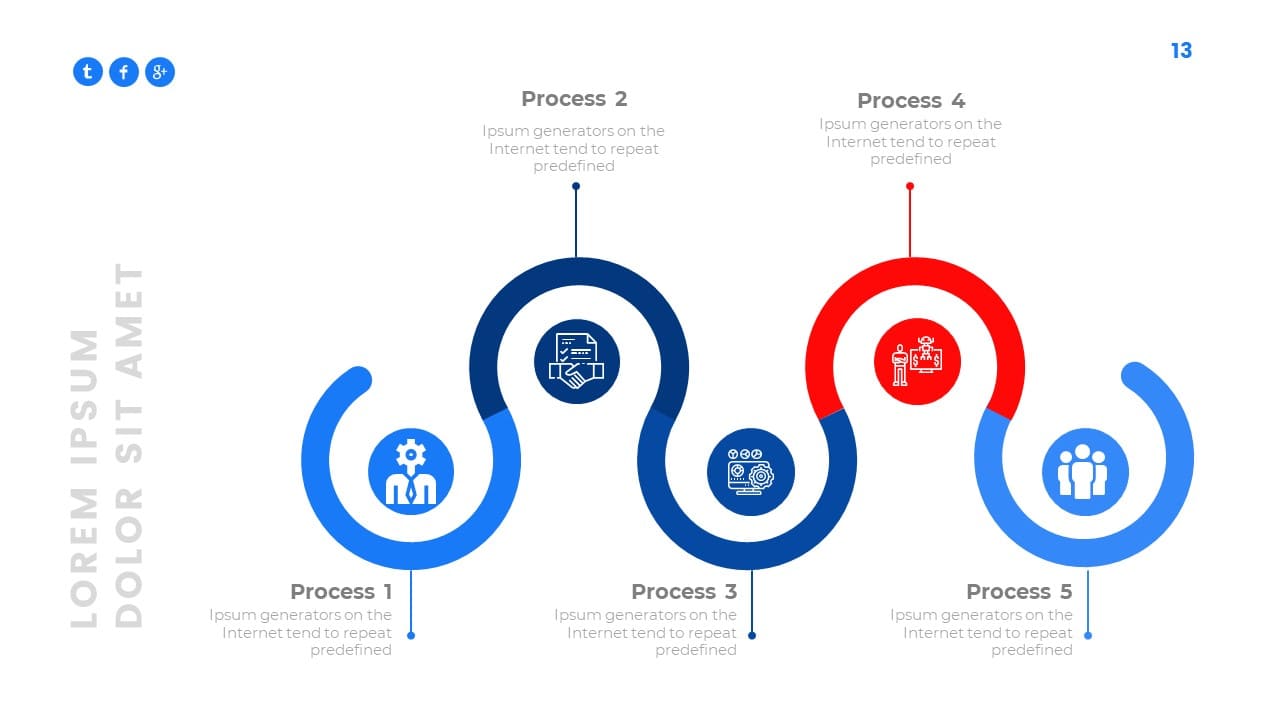 t f g+

13

LOREM IPSUM
DOLOR SIT AMET

Process 2
Ipsum generators on the Internet tend to repeat predefined

Process 4
Ipsum generators on the Internet tend to repeat predefined

Process 1
Ipsum generators on the Internet tend to repeat predefined

Process 3
Ipsum generators on the Internet tend to repeat predefined

Process 5
Ipsum generators on the Internet tend to repeat predefined